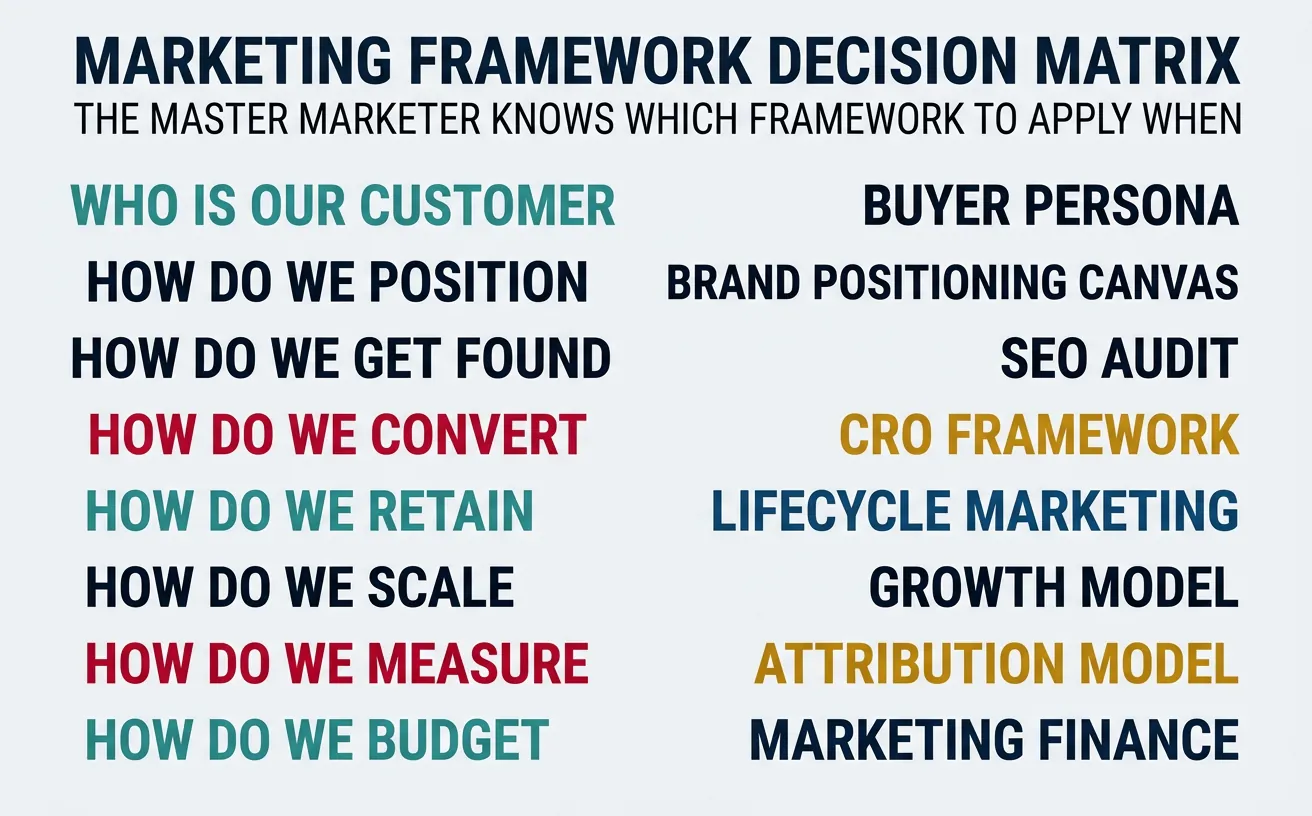 MARKETING FRAMEWORK DECISION MATRIX
THE MASTER MARKETER KNOWS WHICH FRAMEWORK TO APPLY WHEN

| | |
|---|---|
| WHO IS OUR CUSTOMER | BUYER PERSONA |
| HOW DO WE POSITION | BRAND POSITIONING CANVAS |
| HOW DO WE GET FOUND | SEO AUDIT |
| HOW DO WE CONVERT | CRO FRAMEWORK |
| HOW DO WE RETAIN | LIFECYCLE MARKETING |
| HOW DO WE SCALE | GROWTH MODEL |
| HOW DO WE MEASURE | ATTRIBUTION MODEL |
| HOW DO WE BUDGET | MARKETING FINANCE |